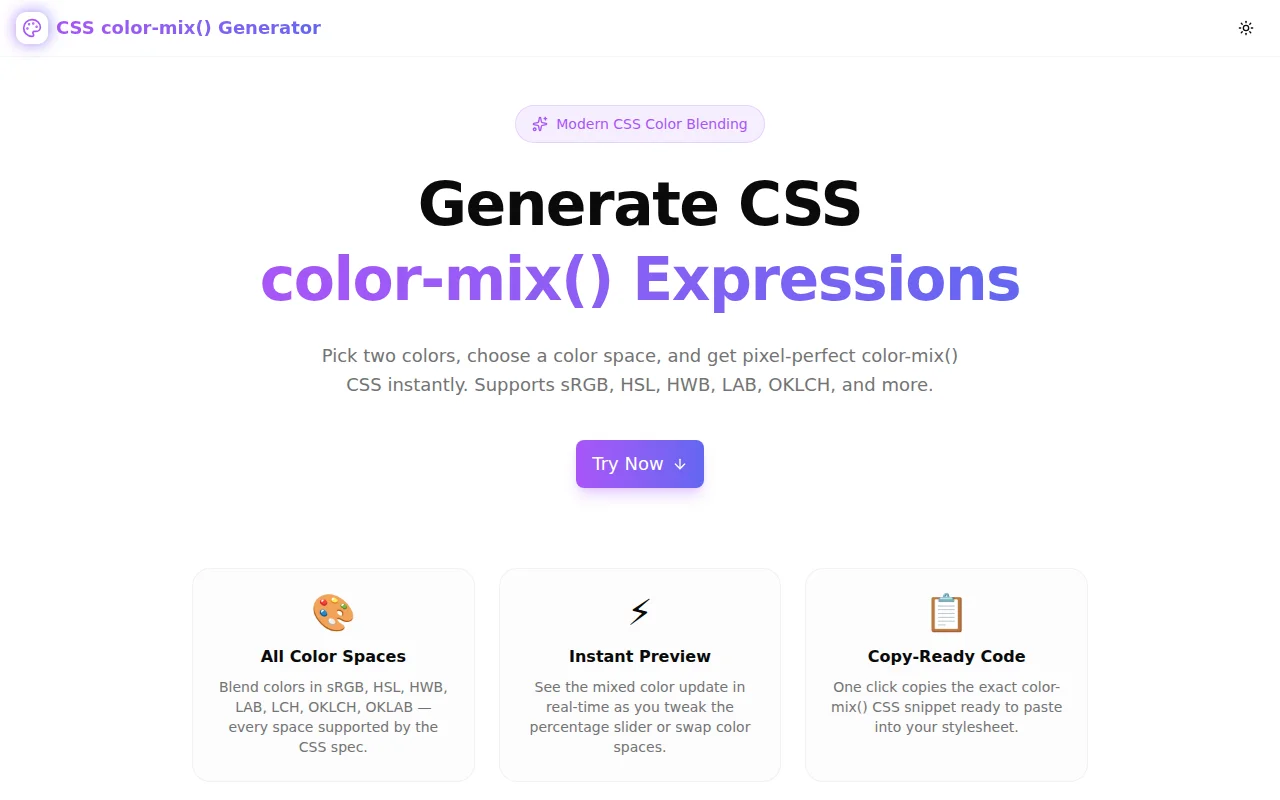 CSS color-mix() Generator

Modern CSS Color Blending

Generate CSS
color-mix() Expressions

Pick two colors, choose a color space, and get pixel-perfect color-mix() CSS instantly. Supports sRGB, HSL, HWB, LAB, OKLCH, and more.

Try Now ↓

🎨
All Color Spaces
Blend colors in sRGB, HSL, HWB, LAB, LCH, OKLCH, OKLAB — every space supported by the CSS spec.

⚡
Instant Preview
See the mixed color update in real-time as you tweak the percentage slider or swap color spaces.

📋
Copy-Ready Code
One click copies the exact color-mix() CSS snippet ready to paste into your stylesheet.